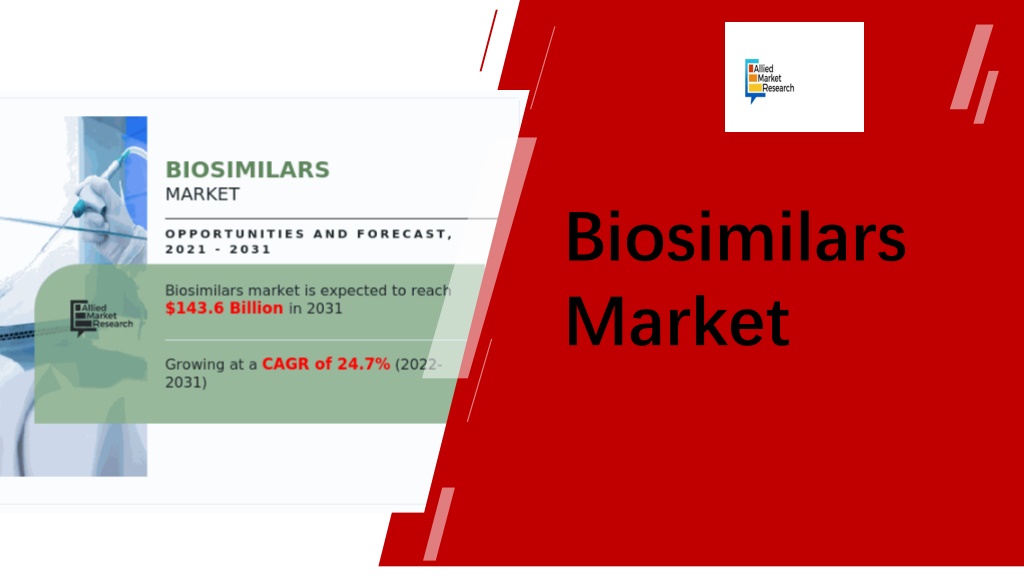 Allied Market Research

BIOSIMILARS MARKET

OPPORTUNITIES AND FORECAST, 2021 - 2031

Allied Market Research

Biosimilars market is expected to reach $143.6 Billion in 2031

Growing at a CAGR of 24.7% (2022-2031)

Biosimilars Market